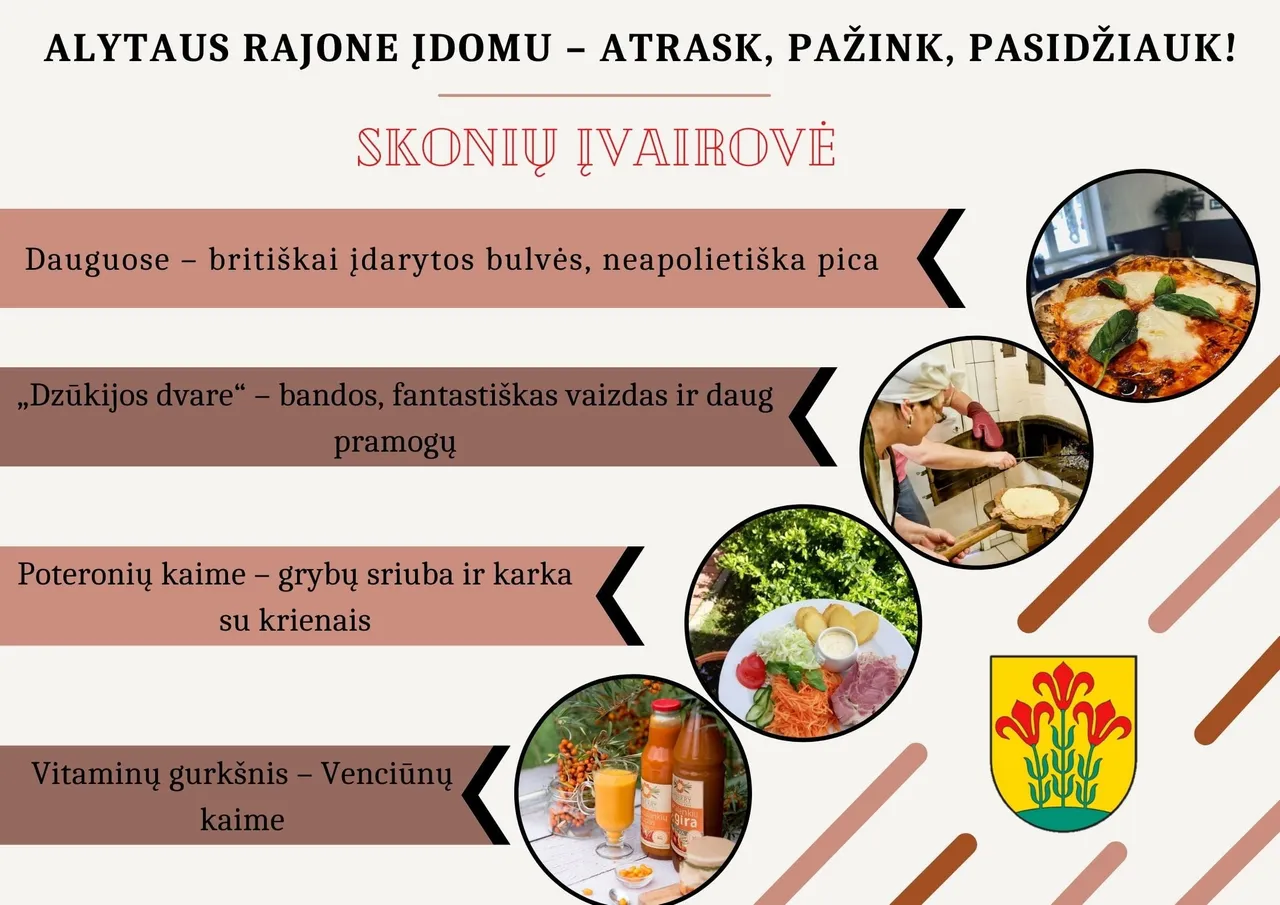 ALYTAUS RAJONE ĮDOMU – ATRASK, PAŽINK, PASIDŽIAUK!

SKONIŲ ĮVAIROVĖ

Dauguose – britiškai įdarytos bulvės, neapolietiška pica

„Dzūkijos dvare“ – bandos, fantastiškas vaizdas ir daug pramogų

Poteronių kaime – grybų sriuba ir karka su krienais

Vitaminų gurkšnis – Venciūnų kaime

gira